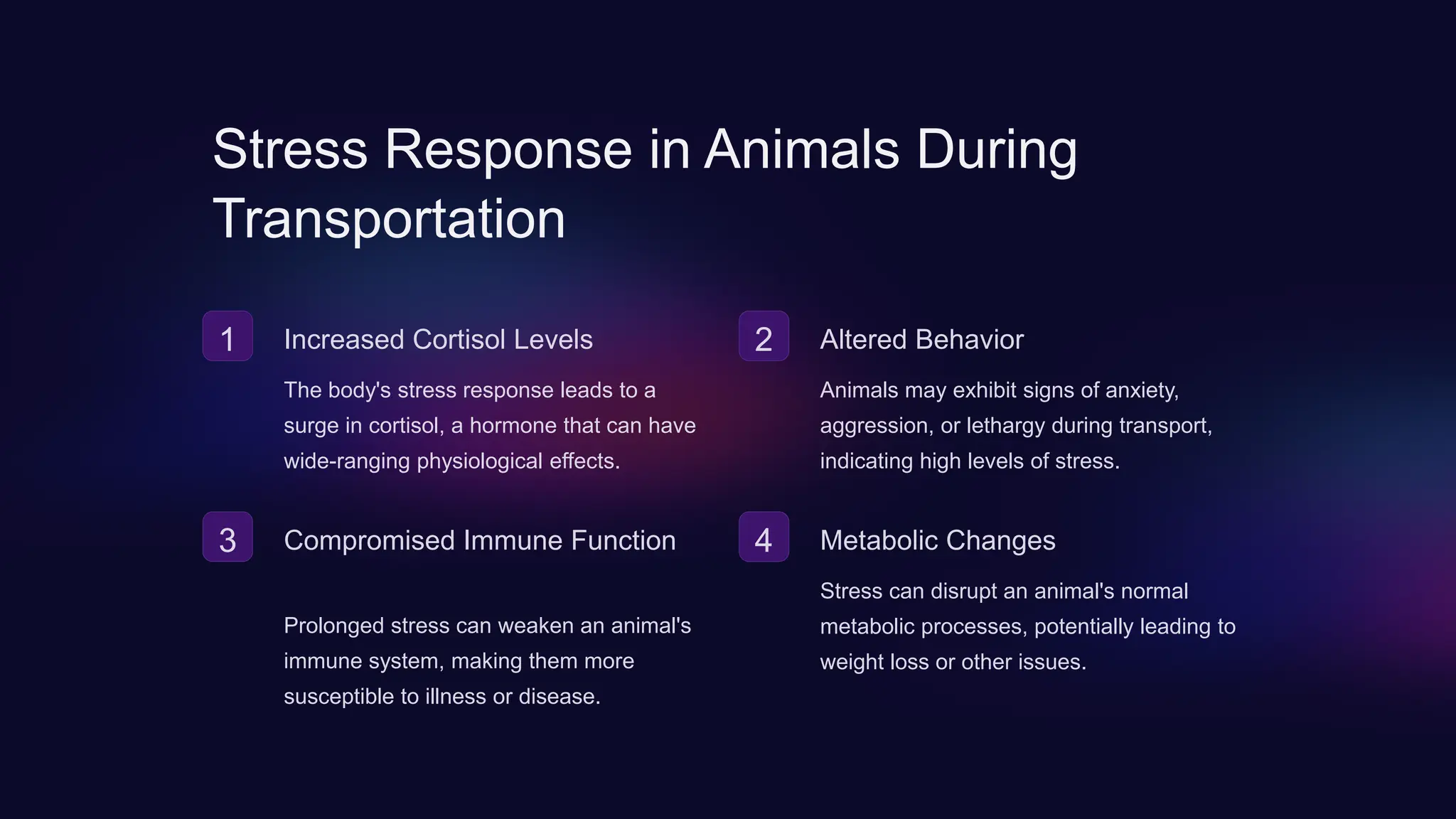 Stress Response in Animals During Transportation

1

Increased Cortisol Levels

The body's stress response leads to a surge in cortisol, a hormone that can have wide-ranging physiological effects.

2

Altered Behavior

Animals may exhibit signs of anxiety, aggression, or lethargy during transport, indicating high levels of stress.

3

Compromised Immune Function

Prolonged stress can weaken an animal's immune system, making them more susceptible to illness or disease.

4

Metabolic Changes

Stress can disrupt an animal's normal metabolic processes, potentially leading to weight loss or other issues.